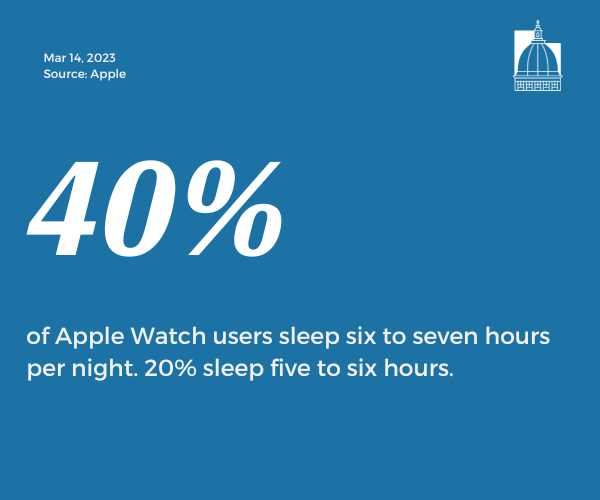 Mar 14, 2023
Source: Apple

40%

of Apple Watch users sleep six to seven hours per night. 20% sleep five to six hours.